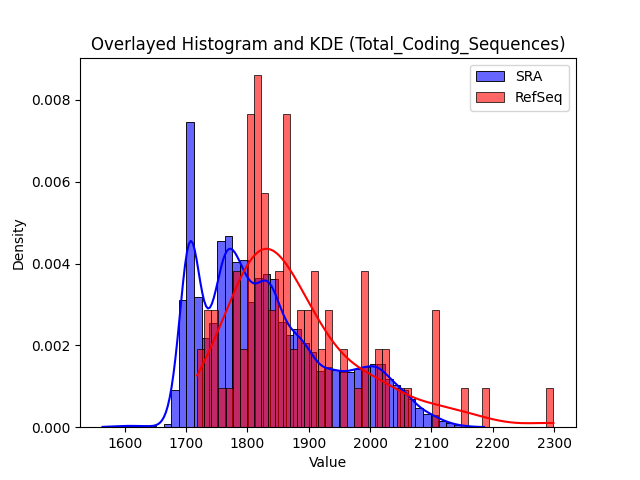 Overlayed Histogram and KDE (Total_Coding_Sequences)

SRA
RefSeq

Density

0.008
0.006
0.004
0.002
0.000

1600 1700 1800 1900 2000 2100 2200 2300

Value